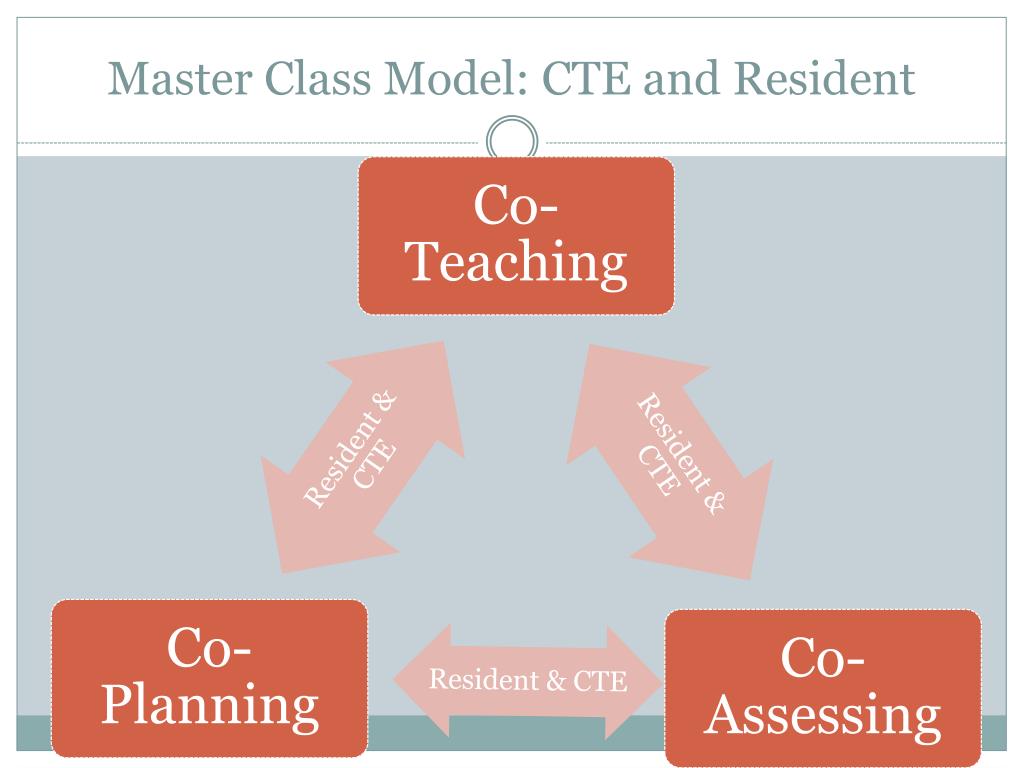 Master Class Model: CTE and Resident

Co-Teaching

Resident & CTE

Resident & CTE

Co-Planning

Resident & CTE

Co-Assessing